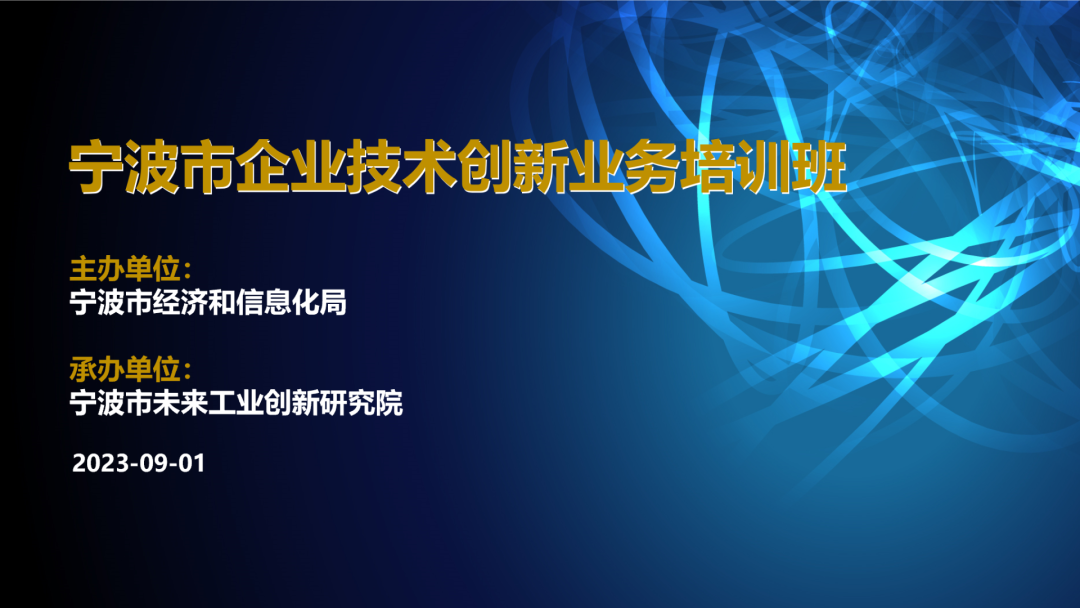 宁波市企业技术创新业务培训班

主办单位：
宁波市经济和信息化局

承办单位：
宁波市未来工业创新研究院

2023-09-01